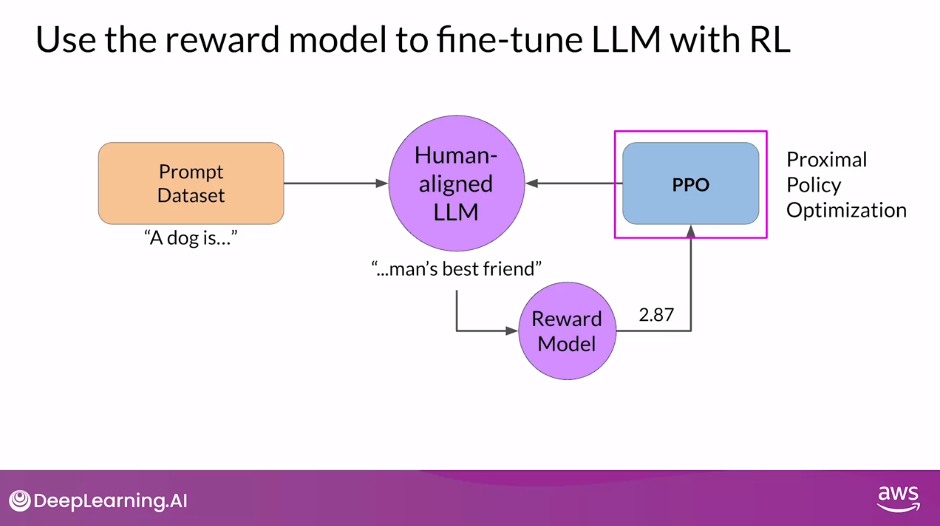 Use the reward model to fine-tune LLM with RL

Prompt Dataset

"A dog is…"

Human-aligned LLM

"...man's best friend"

PPO

Proximal Policy Optimization

Reward Model

2.87

DeepLearning.AI

aws